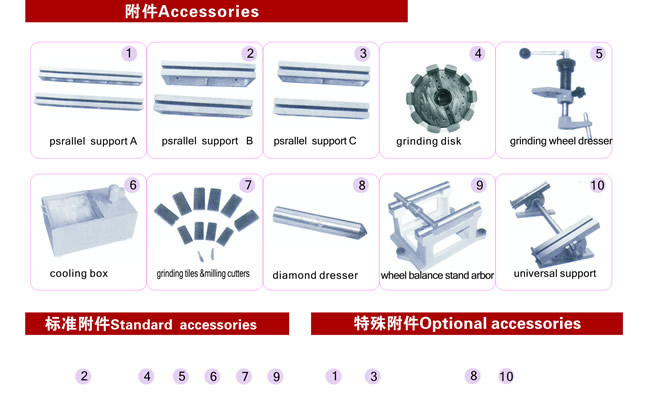 附件Accessories

1
psrallel support A

2
psrallel support B

3
psrallel support C

4
grinding disk

5
grinding wheel dresser

6
cooling box

7
grinding tiles &milling cutters

8
diamond dresser

9
wheel balance stand arbor

10
universal support

标准附件Standard accessories

2 4 5 6 7 9

特殊附件Optional accessories

1 3 8 10